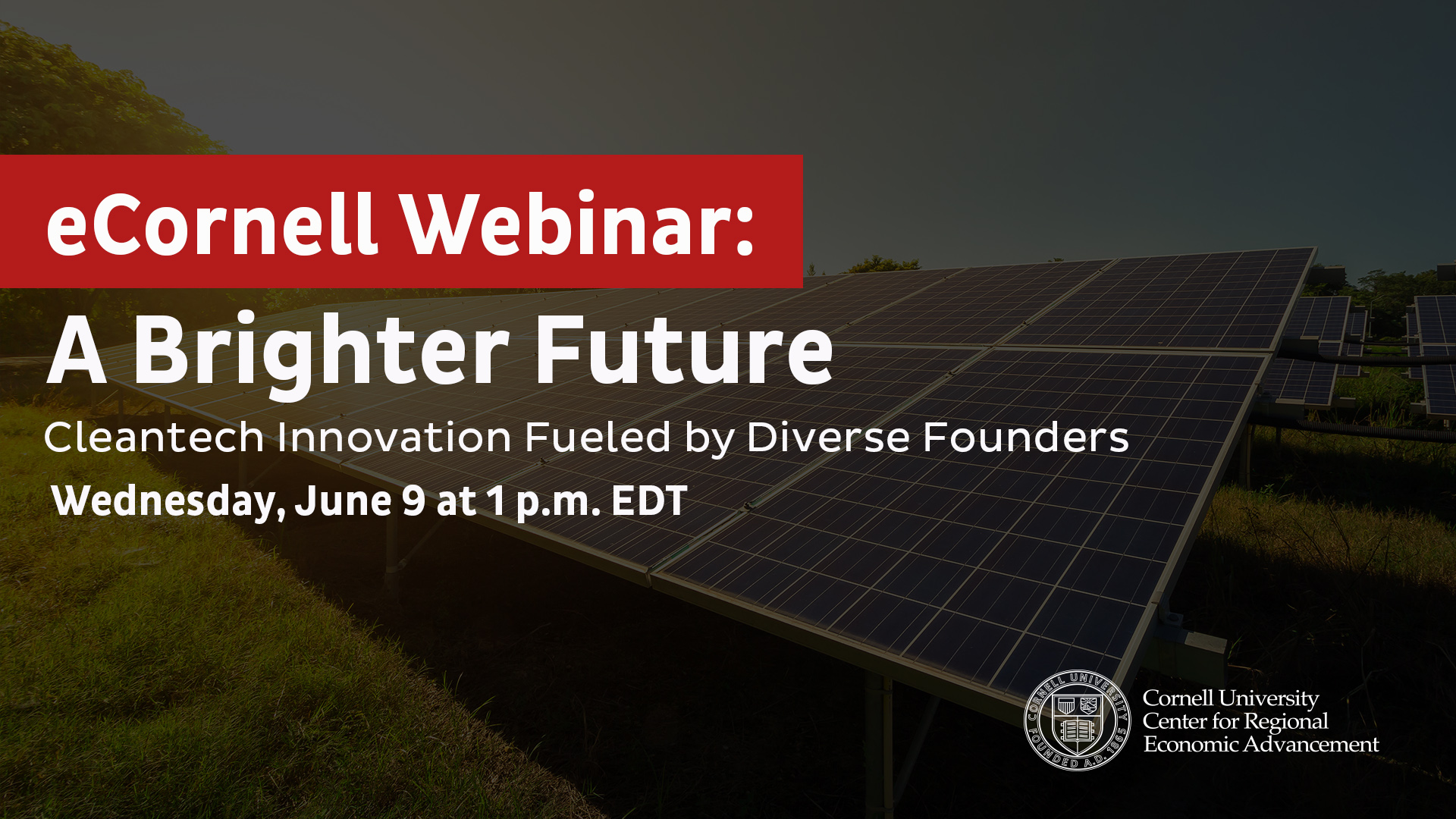 eCornell Webinar:

A Brighter Future

Cleantech Innovation Fueled by Diverse Founders

Wednesday, June 9 at 1 p.m. EDT

CORNELL UNIVERSITY FOUNDED A.D. 1865

Cornell University
Center for Regional
Economic Advancement